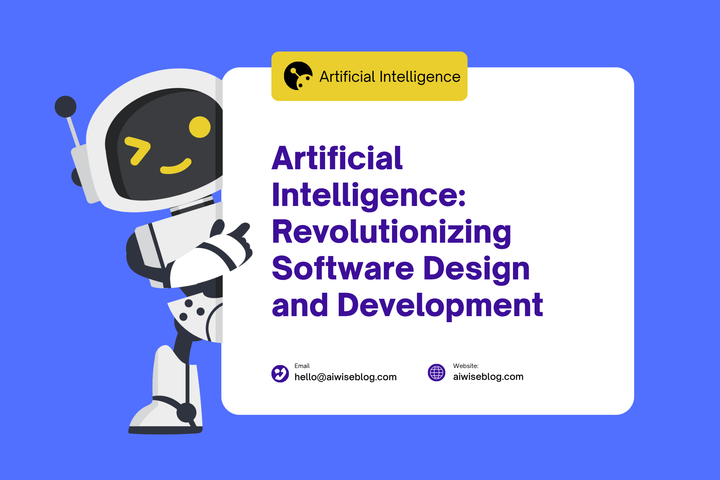 Artificial Intelligence

Artificial Intelligence: Revolutionizing Software Design and Development

Email
hello@aiwiseblog.com

Website:
aiwiseblog.com